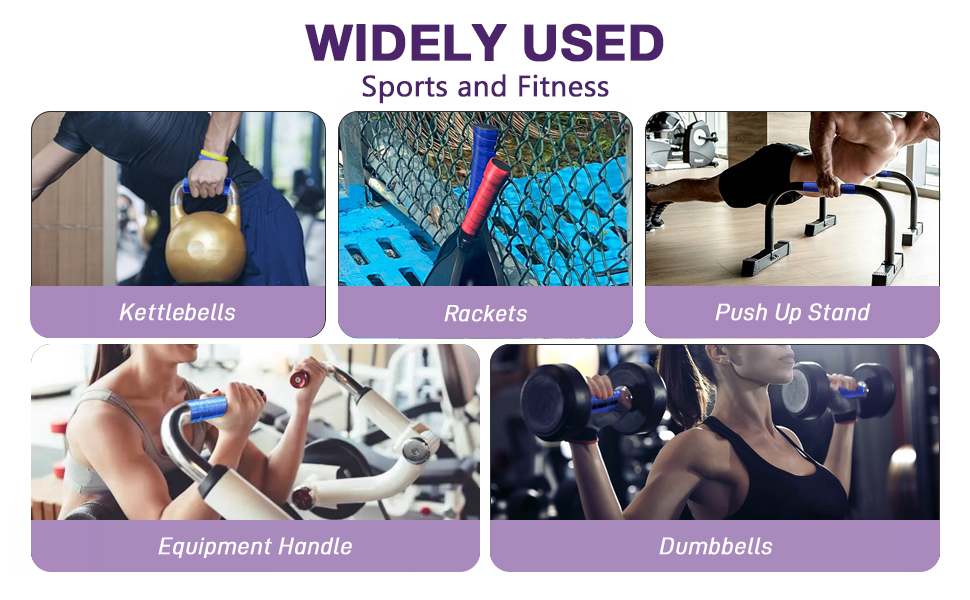 WIDELY USED
Sports and Fitness

Kettlebells

Rackets

Push Up Stand

Equipment Handle

Dumbbells